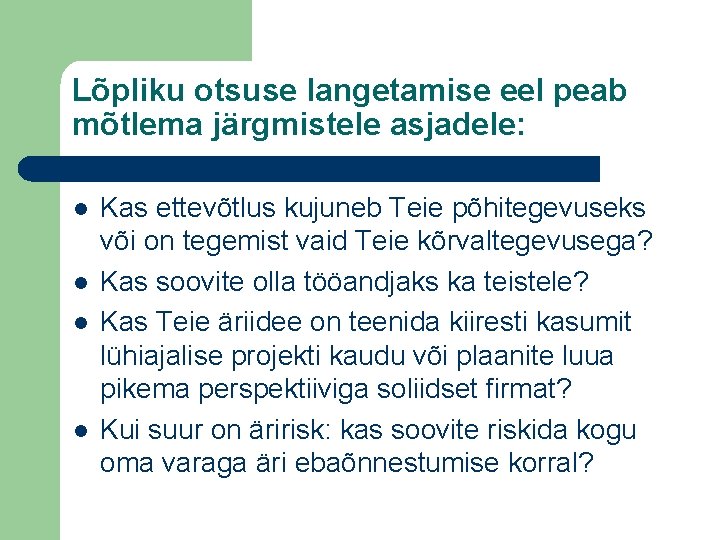 Lõpliku otsuse langetamise eel peab mõtlema järgmistele asjadele:

- Kas ettevõtlus kujuneb Teie põhitegevuseks või on tegemist vaid Teie kõrvaltegevusega?
- Kas soovite olla tööandjaks ka teistele?
- Kas Teie äriidee on teenida kiiresti kasumit lühiajalise projekti kaudu või plaanite luua pikema perspektiiviga soliidset firmat?
- Kui suur on äririsk: kas soovite riskida kogu oma varaga äri ebaõnnestumise korral?